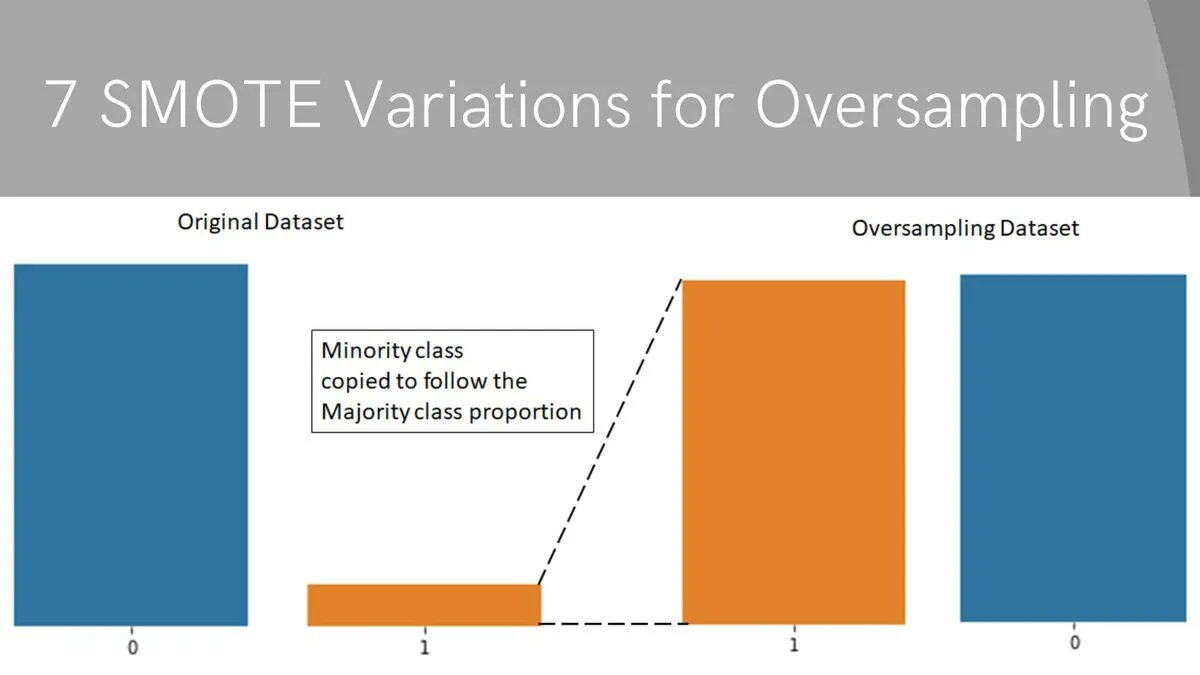 7 SMOTE Variations for Oversampling

Original Dataset

Oversampling Dataset

Minority class copied to follow the Majority class proportion

0

1

1

0